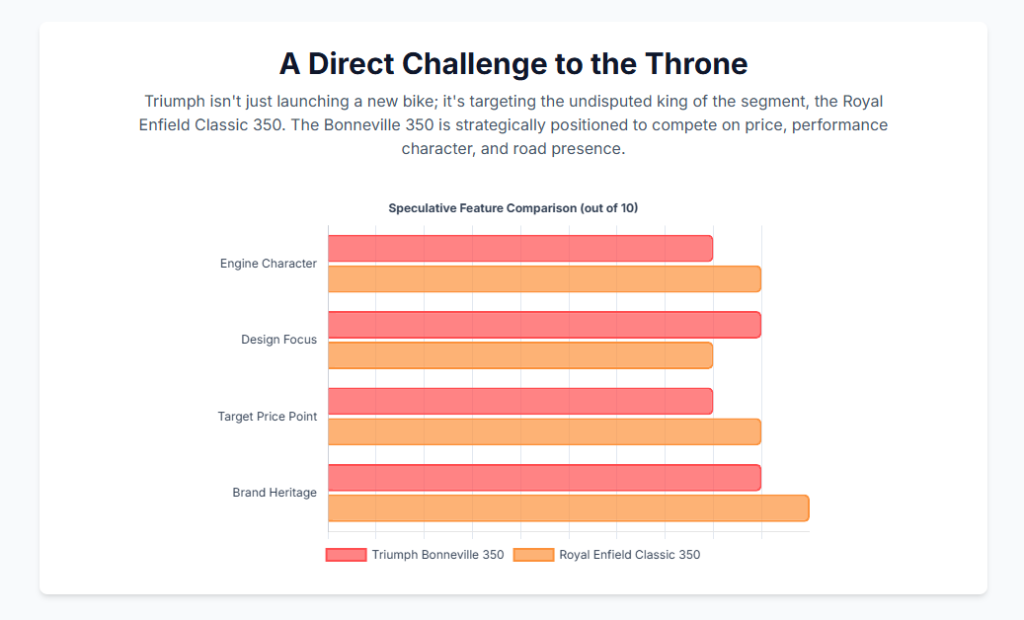 A Direct Challenge to the Throne

Triumph isn't just launching a new bike; it's targeting the undisputed king of the segment, the Royal Enfield Classic 350. The Bonneville 350 is strategically positioned to compete on price, performance character, and road presence.

Speculative Feature Comparison (out of 10)

Engine Character

Design Focus

Target Price Point

Brand Heritage

Triumph Bonneville 350 Royal Enfield Classic 350